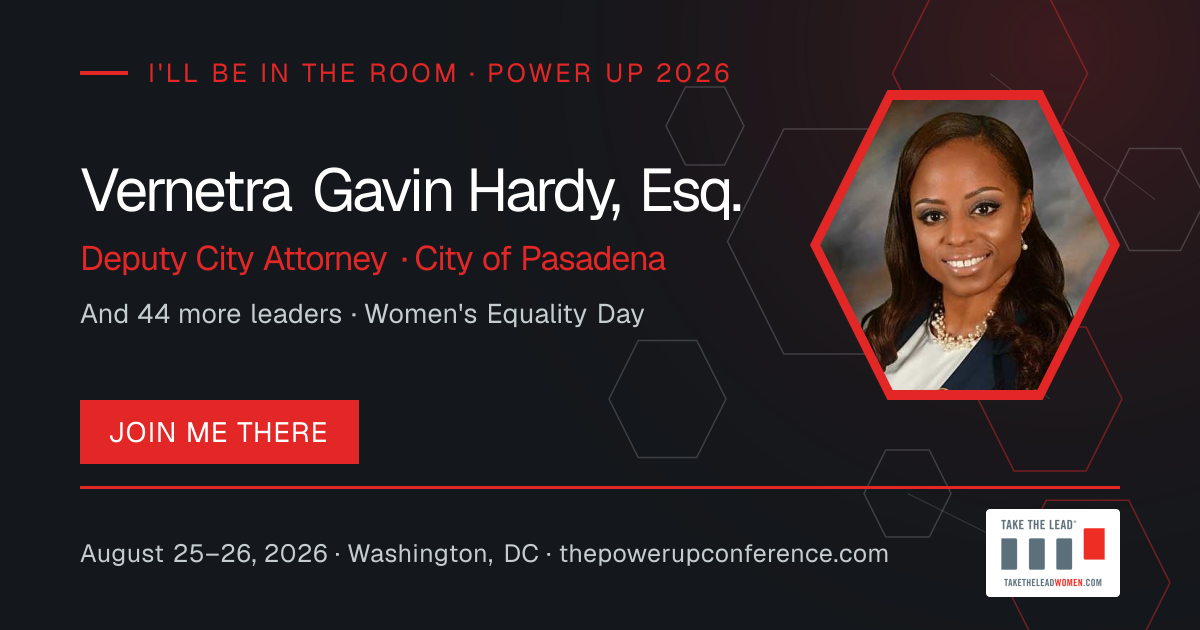 I'LL BE IN THE ROOM · POWER UP 2026

Vernetra Gavin Hardy, Esq.

Deputy City Attorney · City of Pasadena

And 44 more leaders · Women's Equality Day

JOIN ME THERE

August 25–26, 2026 · Washington, DC · thepowerupconference.com

TAKE THE LEAD®

TAKETHELEADWOMEN.COM